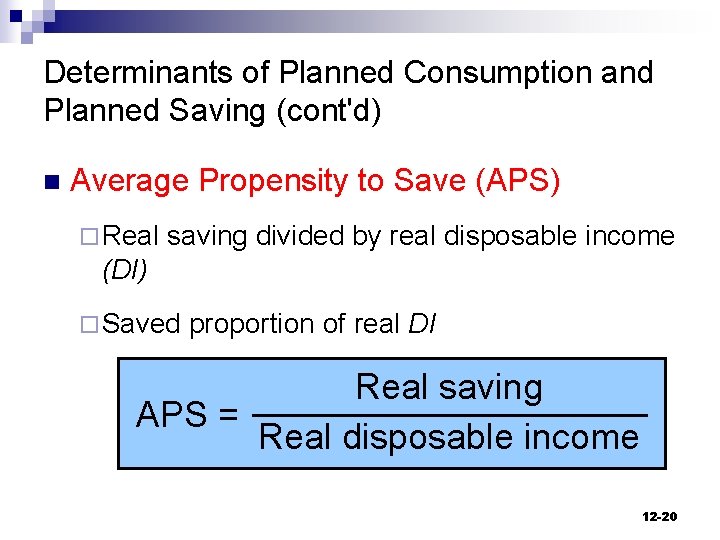 Determinants of Planned Consumption and Planned Saving (cont'd)

Average Propensity to Save (APS)

Real saving divided by real disposable income (DI)

Saved proportion of real DI

$\text{APS} = \frac{\text{Real saving}}{\text{Real disposable income}}$

12-20